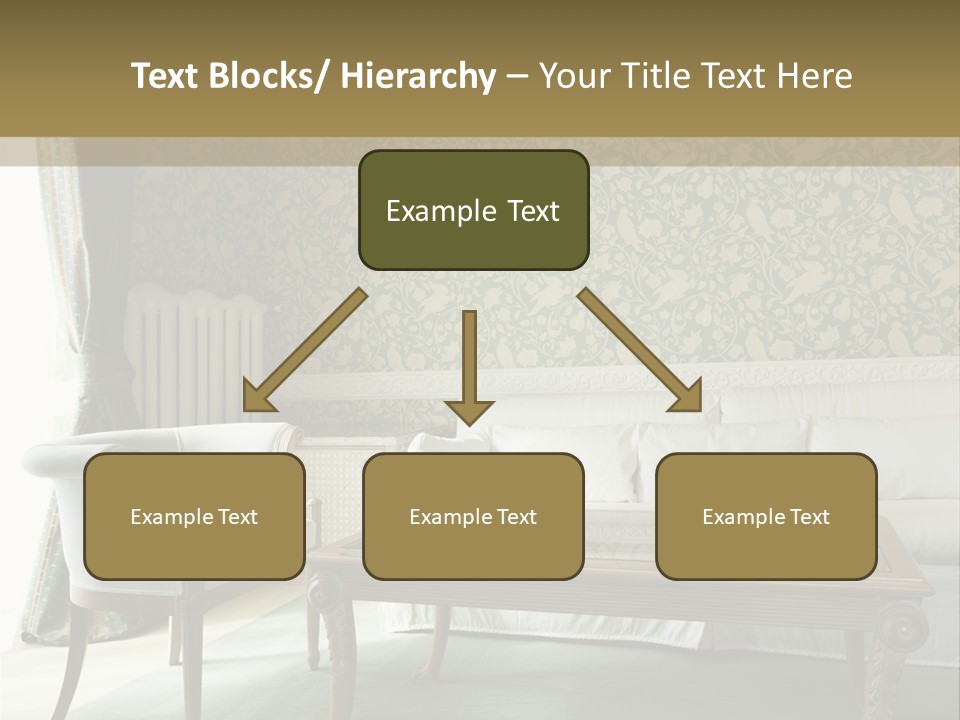 Text Blocks/ Hierarchy – Your Title Text Here

Example Text

Example Text

Example Text

Example Text